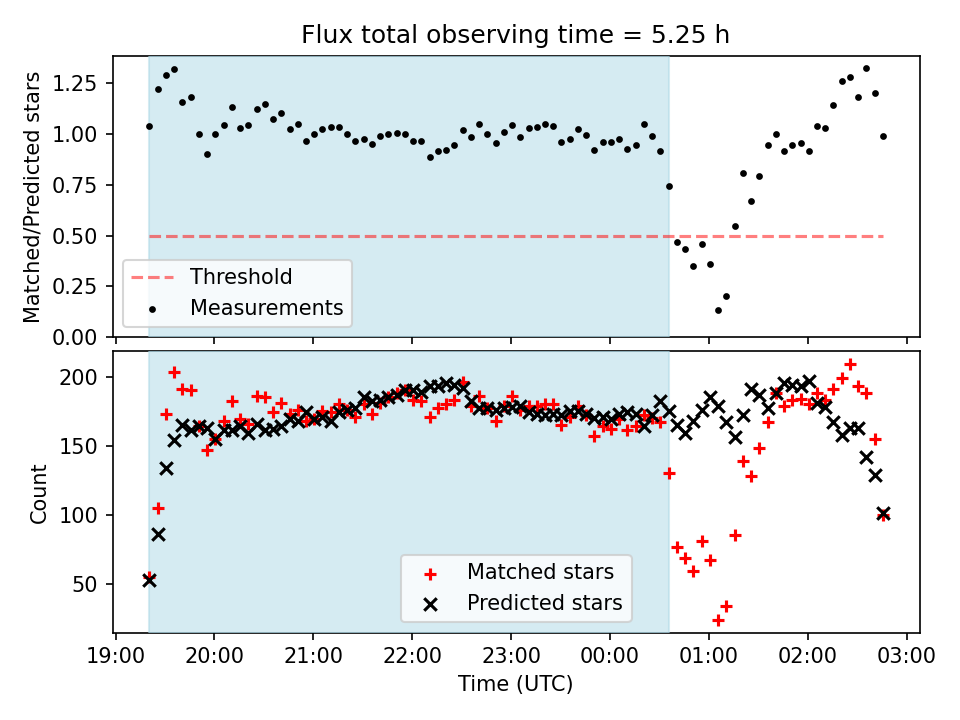 Flux total observing time = 5.25 h

Matched/Predicted stars

1.25
1.00
0.75
0.50
0.25
0.00

Threshold
Measurements

Count

200
150
100
50

Matched stars
Predicted stars

19:00 20:00 21:00 22:00 23:00 00:00 01:00 02:00 03:00

Time (UTC)